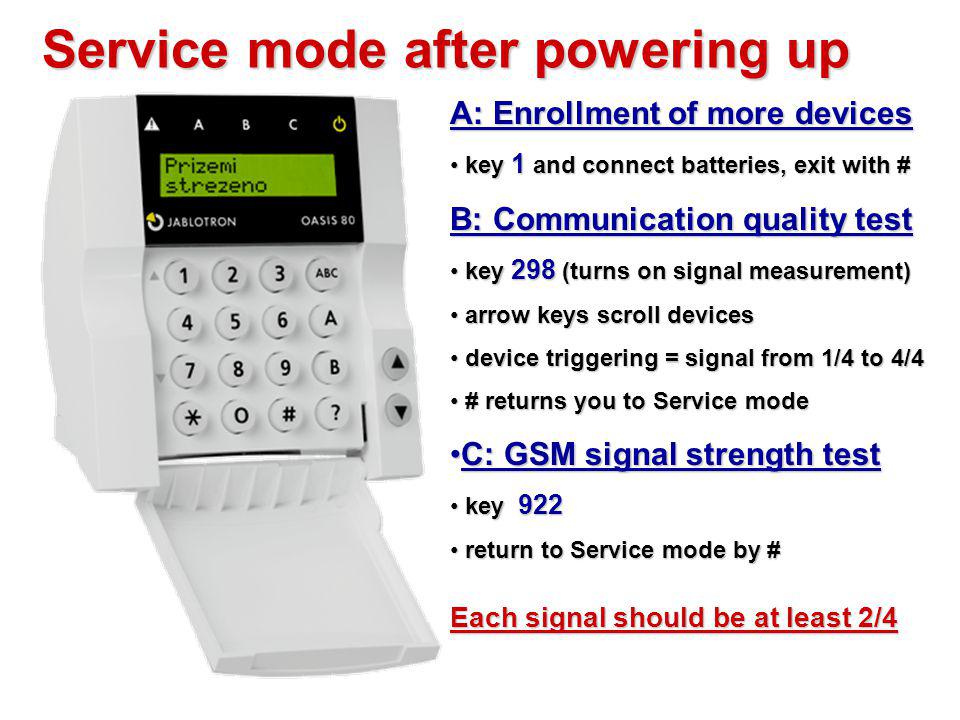 Service mode after powering up

A B C

Prizemi
strezeno

JABLOTRON OASIS 80

1 2 3 ABC
4 5 6 A
7 8 9 B
* 0 # ?

A: Enrollment of more devices

• key 1 and connect batteries, exit with #

B: Communication quality test

• key 298 (turns on signal measurement)

• arrow keys scroll devices

• device triggering = signal from 1/4 to 4/4

• # returns you to Service mode

•C: GSM signal strength test

• key 922

• return to Service mode by #

Each signal should be at least 2/4